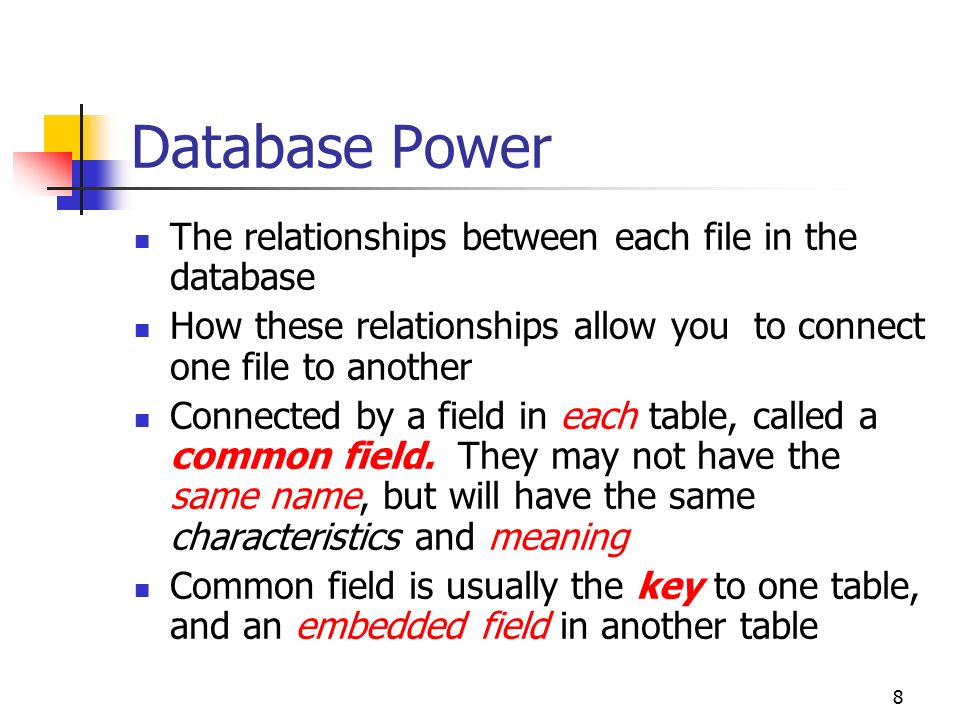 Database Power

- The relationships between each file in the database
- How these relationships allow you to connect one file to another
- Connected by a field in each table, called a common field. They may not have the same name, but will have the same characteristics and meaning
- Common field is usually the key to one table, and an embedded field in another table

8